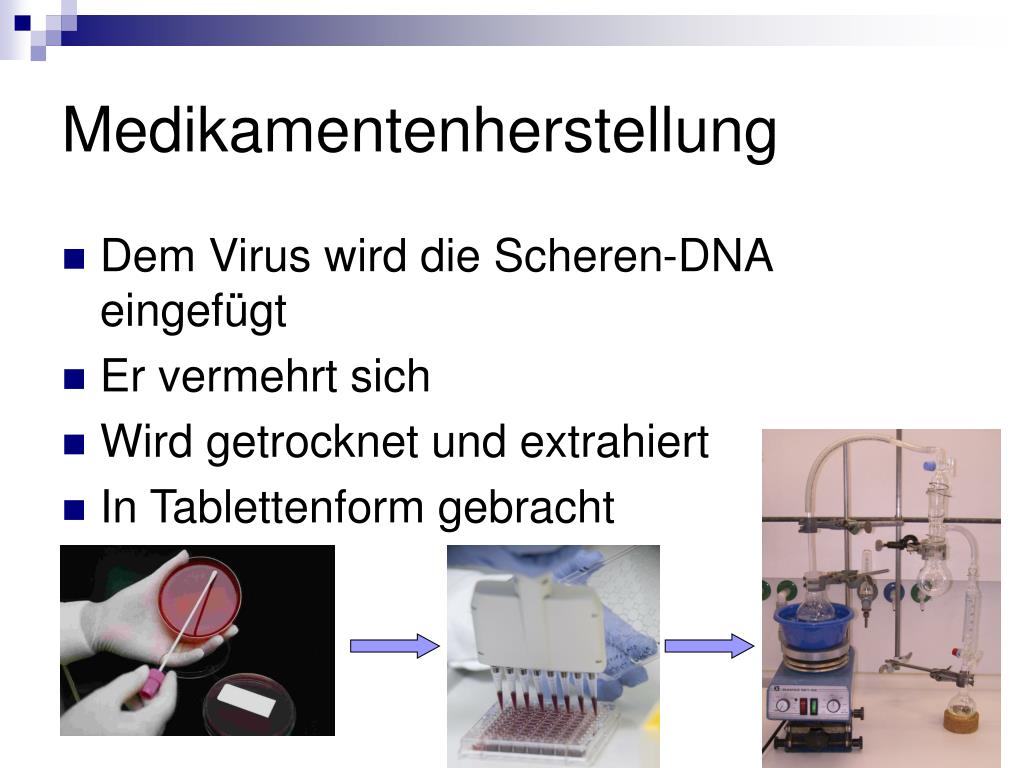 Medikamentenherstellung

Dem Virus wird die Scheren-DNA eingefügt

Er vermehrt sich

Wird getrocknet und extrahiert

In Tablettenform gebracht